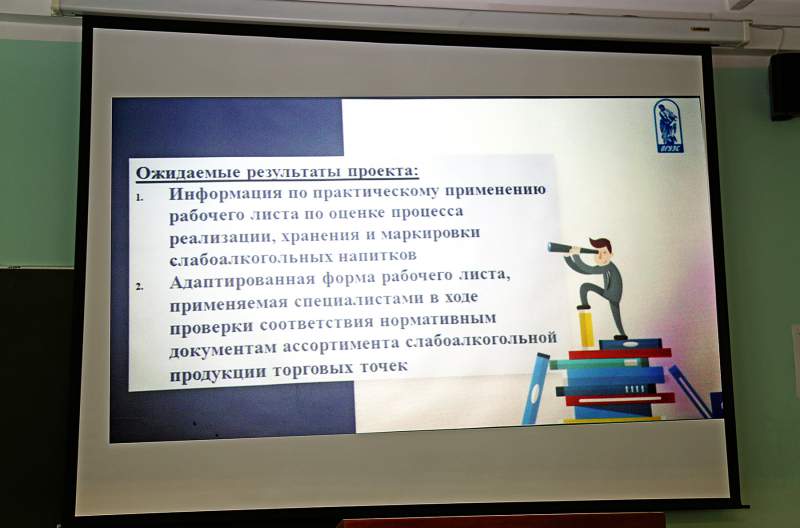 ВГУЭС

Ожидаемые результаты проекта:

1. Информация по практическому применению рабочего листа по оценке процесса реализации, хранения и маркировки слабоалкогольных напитков

2. Адаптированная форма рабочего листа, применяемая специалистами в ходе проверки соответствия нормативным документам ассортимента слабоалкогольной продукции торговых точек